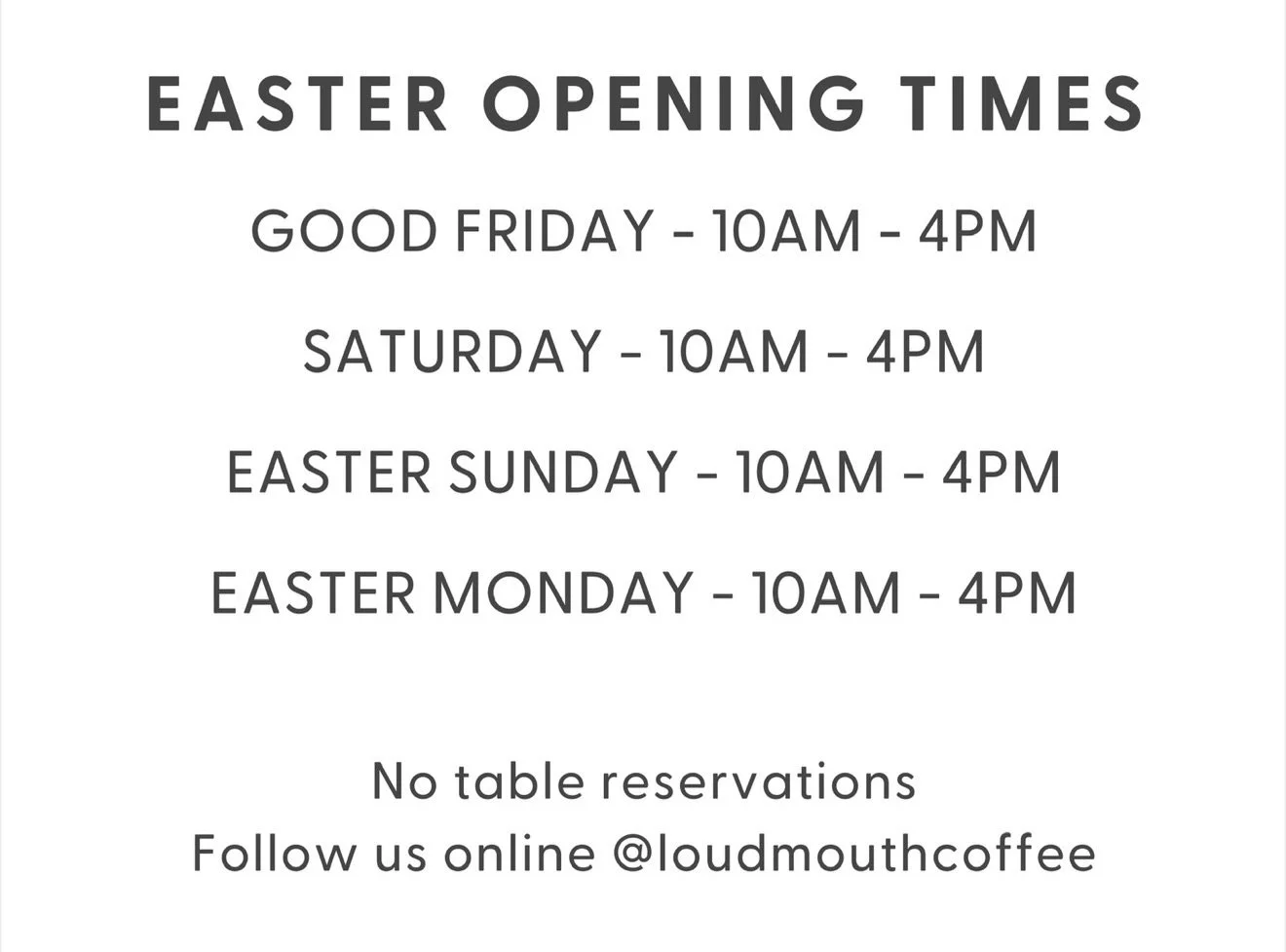 EASTER OPENING TIMES

GOOD FRIDAY - 10AM - 4PM

SATURDAY - 10AM - 4PM

EASTER SUNDAY - 10AM - 4PM

EASTER MONDAY - 10AM - 4PM

No table reservations
Follow us online @loudmouthcoffee